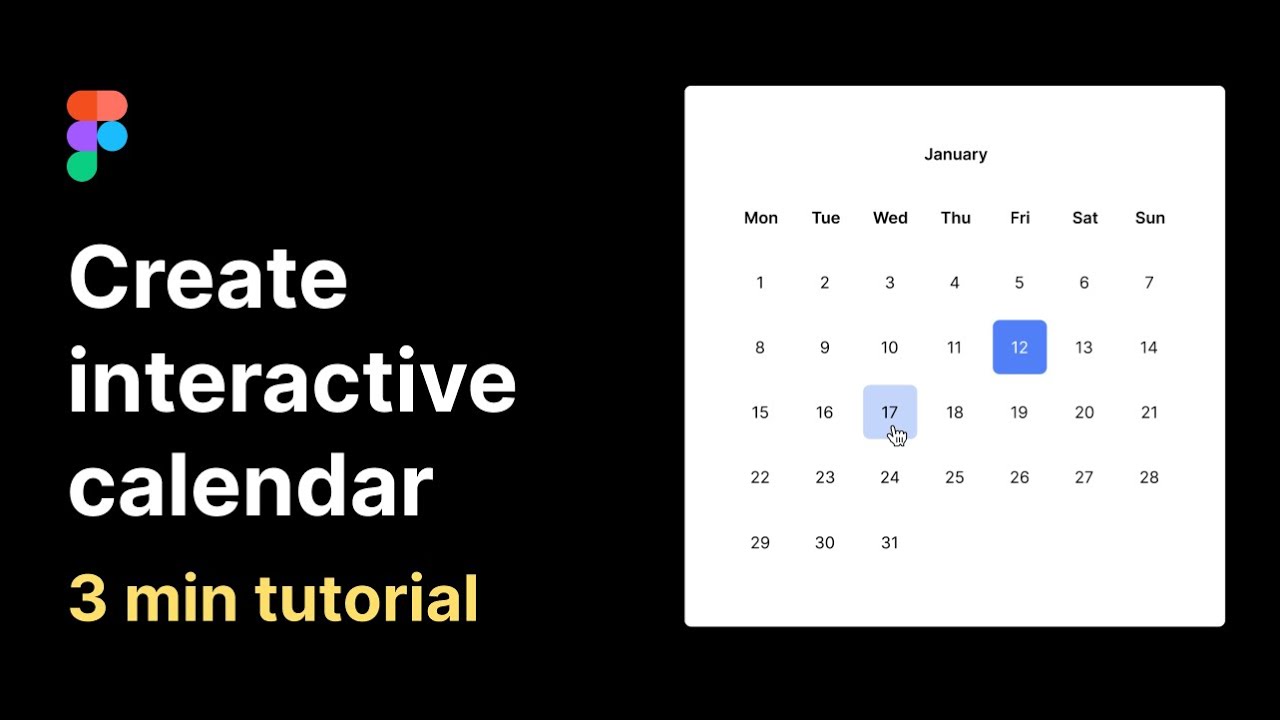 Create interactive calendar

3 min tutorial

January

| Mon | Tue | Wed | Thu | Fri | Sat | Sun |
|---|---|---|---|---|---|---|
| 1 | 2 | 3 | 4 | 5 | 6 | 7 |
| 8 | 9 | 10 | 11 | 12 | 13 | 14 |
| 15 | 16 | 17 | 18 | 19 | 20 | 21 |
| 22 | 23 | 24 | 25 | 26 | 27 | 28 |
| 29 | 30 | 31 | | | | |